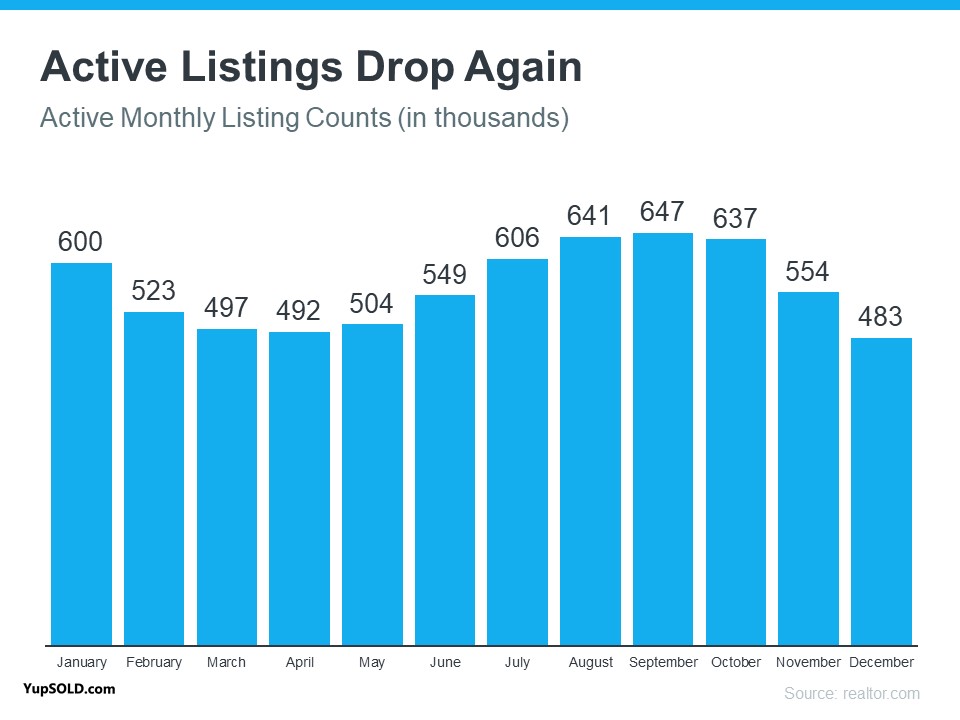 Active Listings Drop Again

Active Monthly Listing Counts (in thousands)

600 523 497 492 504 549 606 641 647 637 554 483

January February March April May June July August September October November December

YupSOLD.com

Source: realtor.com